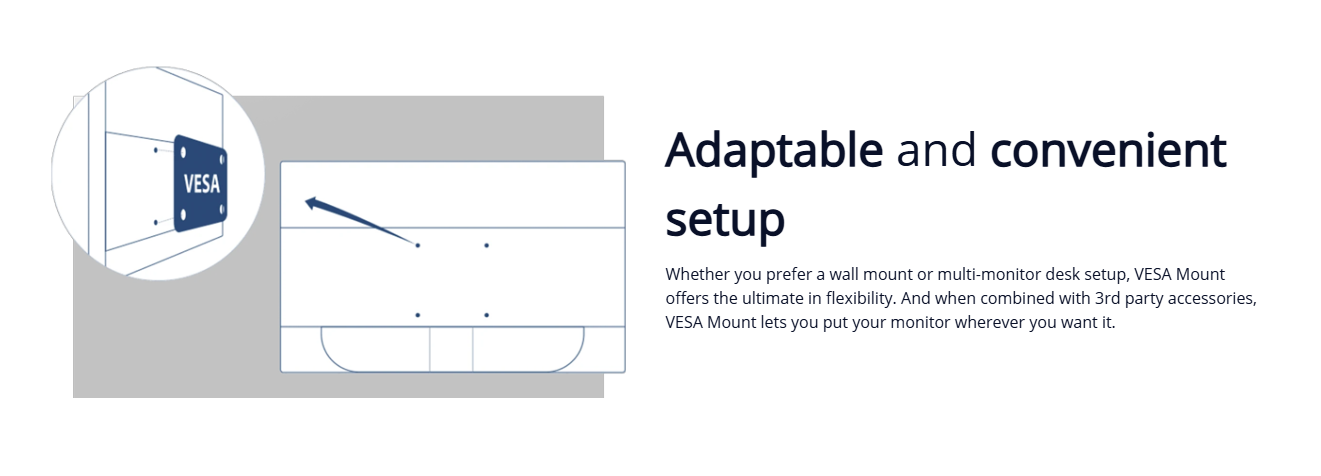 VESA

Adaptable and convenient setup

Whether you prefer a wall mount or multi-monitor desk setup, VESA Mount offers the ultimate in flexibility. And when combined with 3rd party accessories, VESA Mount lets you put your monitor wherever you want it.